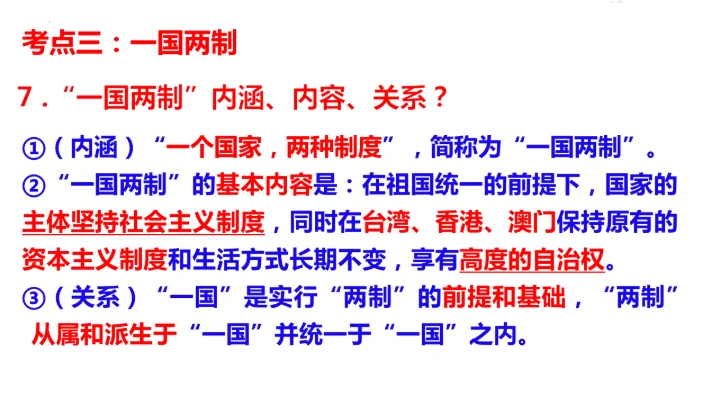 考点三：一国两制

7．“一国两制”内涵、内容、关系？

①（内涵）“一个国家，两种制度”，简称为“一国两制”。

②“一国两制”的基本内容是：在祖国统一的前提下，国家的主体坚持社会主义制度，同时在台湾、香港、澳门保持原有的资本主义制度和生活方式长期不变，享有高度的自治权。

③（关系）“一国”是实行“两制”的前提和基础，“两制”从属和派生于“一国”并统一于“一国”之内。